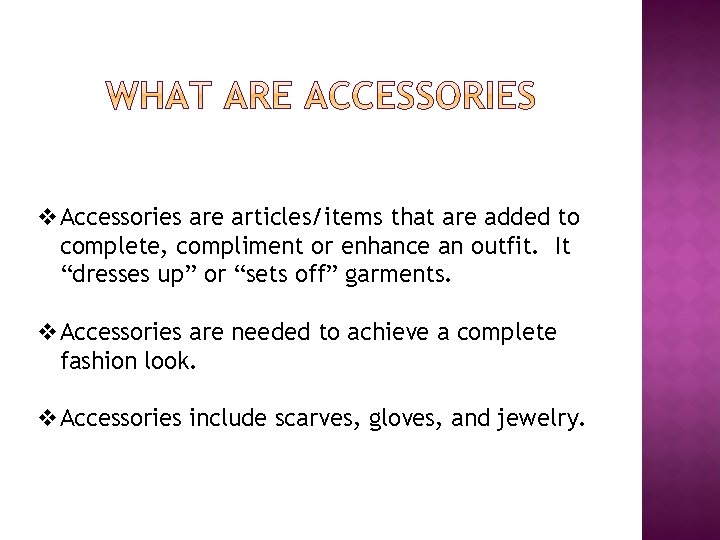 WHAT ARE ACCESSORIES

❖ Accessories are articles/items that are added to complete, compliment or enhance an outfit. It “dresses up” or “sets off” garments.

❖ Accessories are needed to achieve a complete fashion look.

❖ Accessories include scarves, gloves, and jewelry.